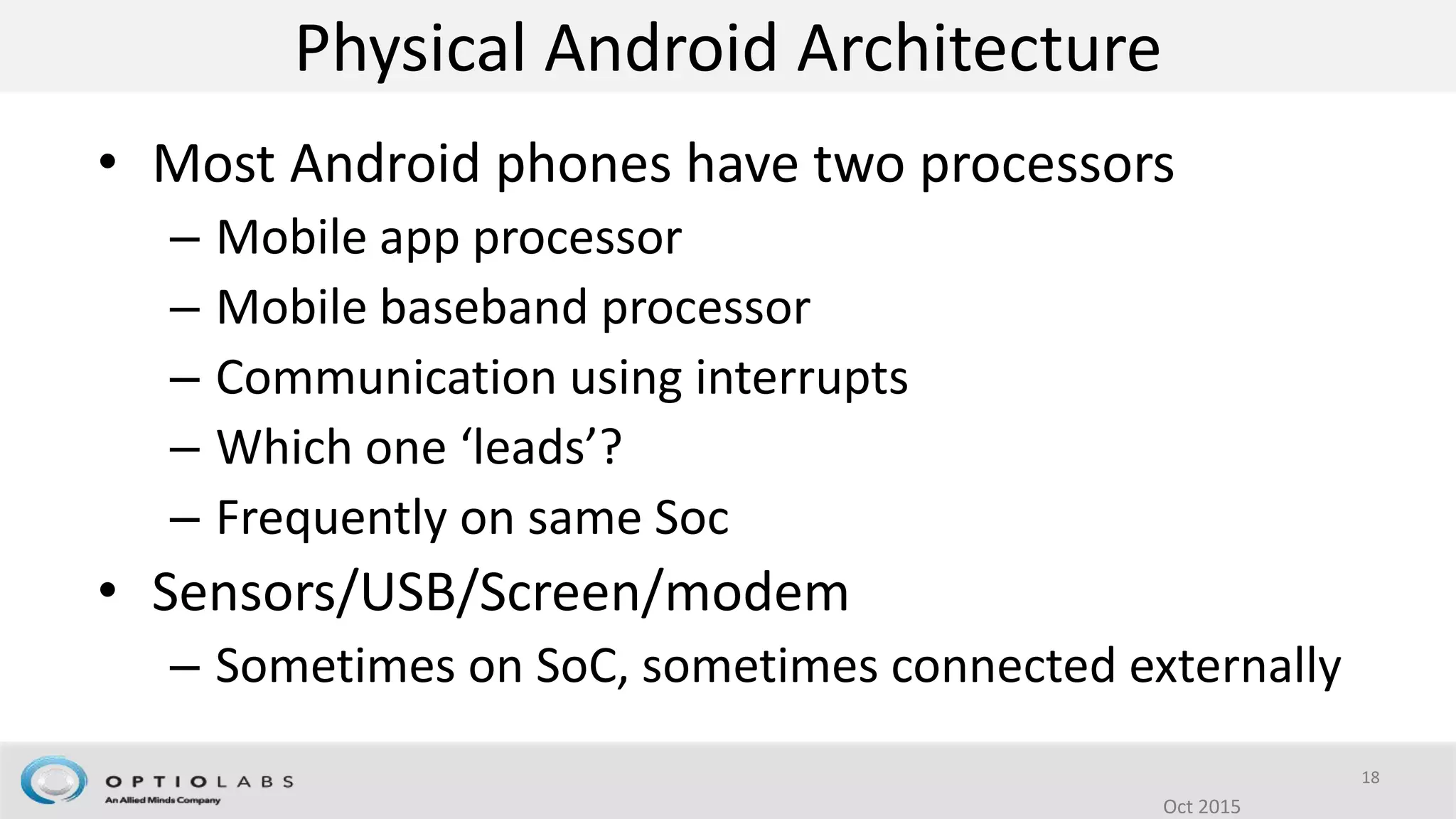 Physical Android Architecture

• Most Android phones have two processors
– Mobile app processor
– Mobile baseband processor
– Communication using interrupts
– Which one ‘leads’?
– Frequently on same Soc
• Sensors/USB/Screen/modem
– Sometimes on SoC, sometimes connected externally

OPTIOLABS
An Allied Minds Company

18

Oct 2015